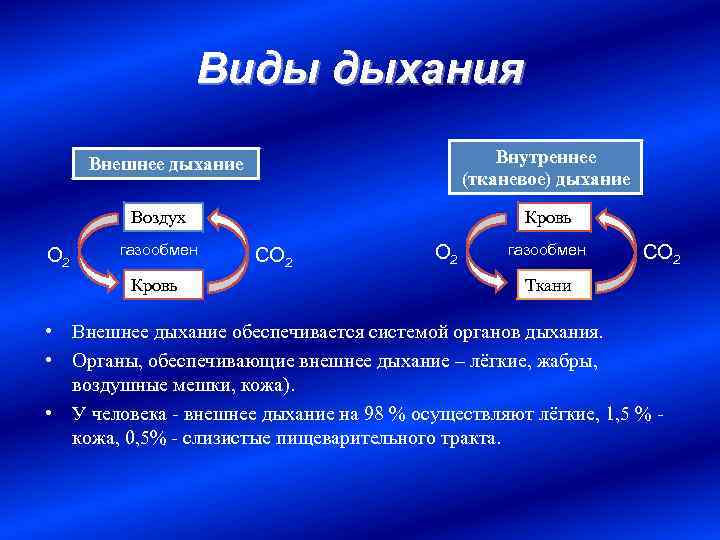 Виды дыхания

Внешнее дыхание

Воздух
$O_2$ газообмен $CO_2$
Кровь

Внутреннее (тканевое) дыхание

Кровь
$O_2$ газообмен $CO_2$
Ткани

• Внешнее дыхание обеспечивается системой органов дыхания.
• Органы, обеспечивающие внешнее дыхание – лёгкие, жабры, воздушные мешки, кожа).
• У человека - внешнее дыхание на 98 % осуществляют лёгкие, 1,5 % - кожа, 0,5% - слизистые пищеварительного тракта.